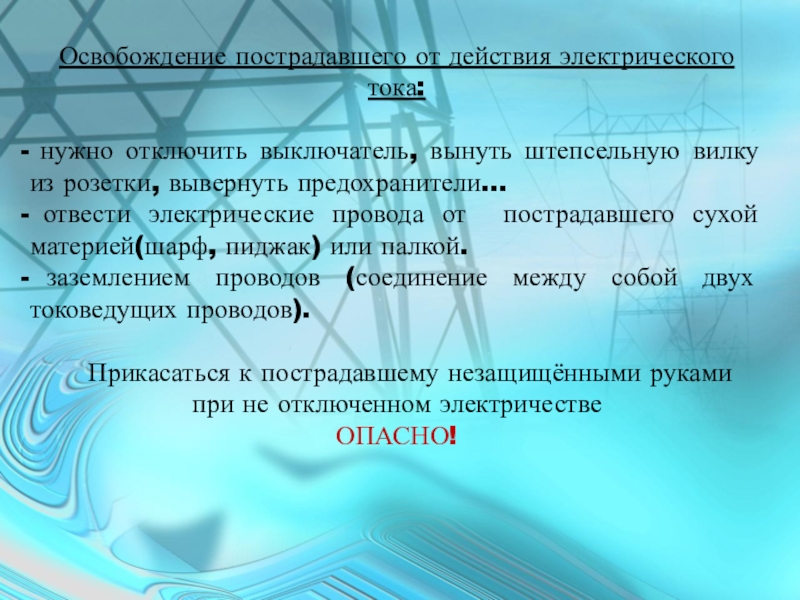 Освобождение пострадавшего от действия электрического тока:

- нужно отключить выключатель, вынуть штепсельную вилку из розетки, вывернуть предохранители…
- отвести электрические провода от пострадавшего сухой материей(шарф, пиджак) или палкой.
- заземлением проводов (соединение между собой двух токоведущих проводов).

Прикасаться к пострадавшему незащищёнными руками при не отключенном электричестве
ОПАСНО!